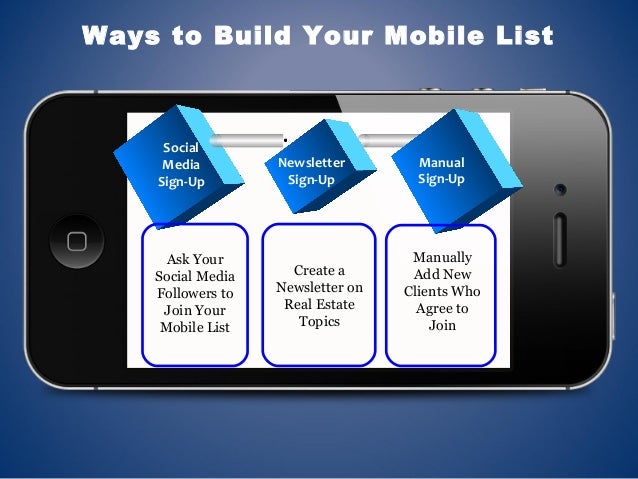 Ways to Build Your Mobile List

Social Media Sign-Up

Newsletter Sign-Up

Manual Sign-Up

Ask Your Social Media Followers to Join Your Mobile List

Create a Newsletter on Real Estate Topics

Manually Add New Clients Who Agree to Join